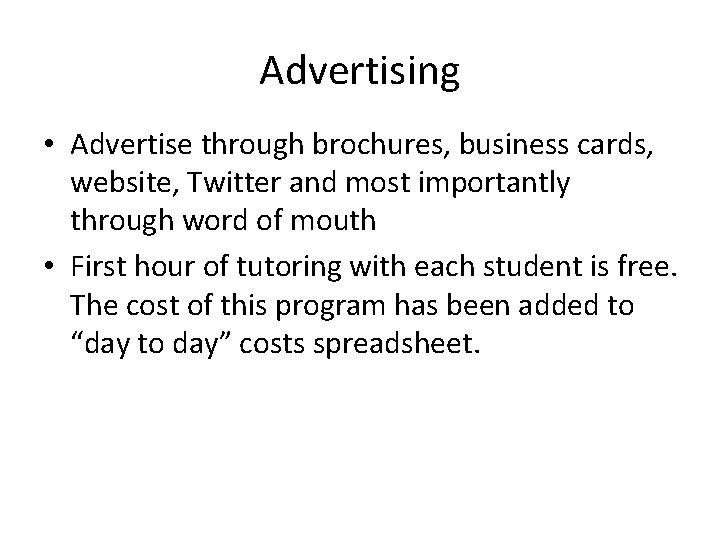 Advertising

• Advertise through brochures, business cards, website, Twitter and most importantly through word of mouth
• First hour of tutoring with each student is free. The cost of this program has been added to “day to day” costs spreadsheet.